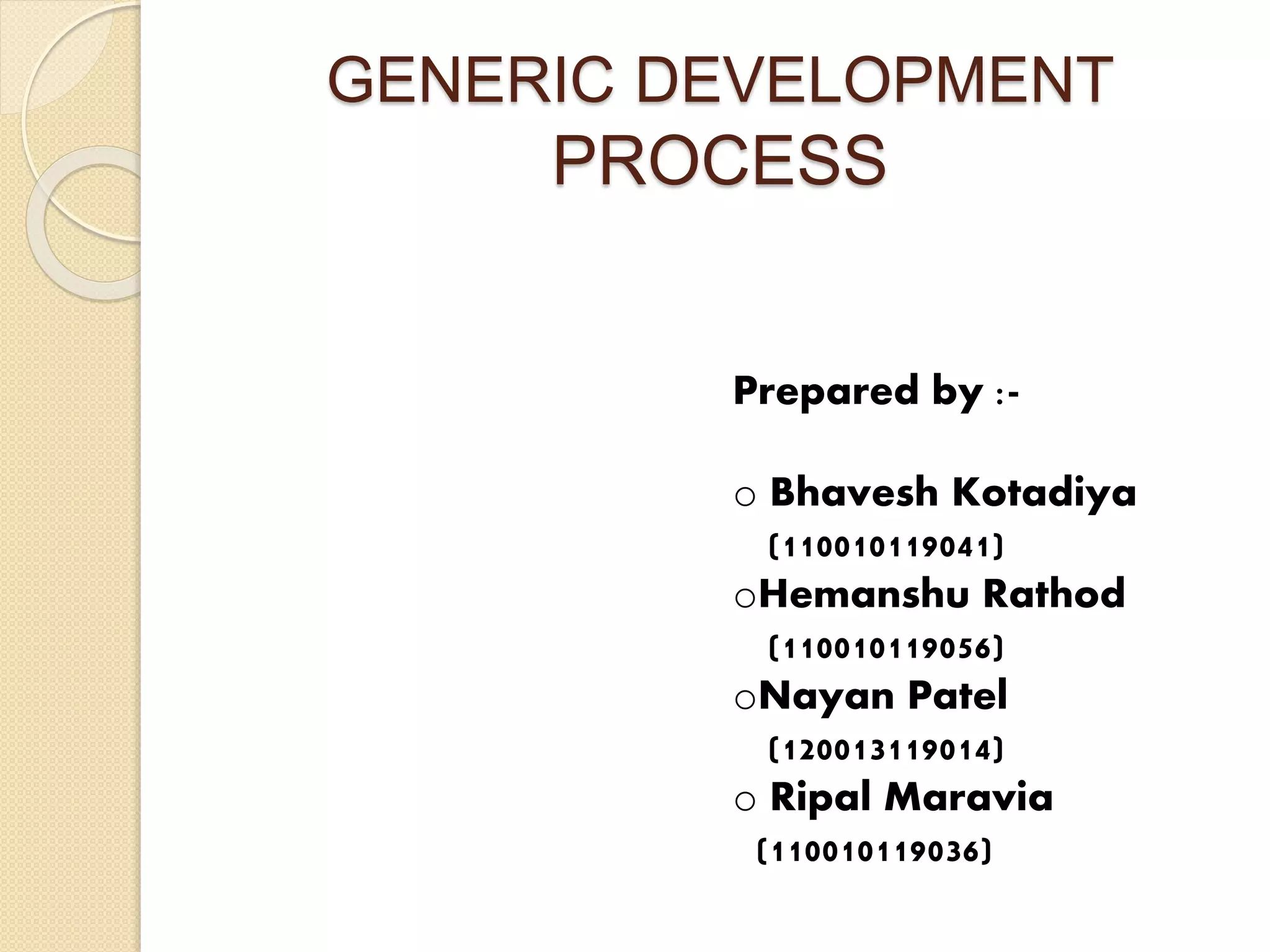 GENERIC DEVELOPMENT PROCESS

Prepared by :-

○ Bhavesh Kotadiya
(110010119041)
○Hemanshu Rathod
(110010119056)
○Nayan Patel
(120013119014)
○ Ripal Maravia
(110010119036)